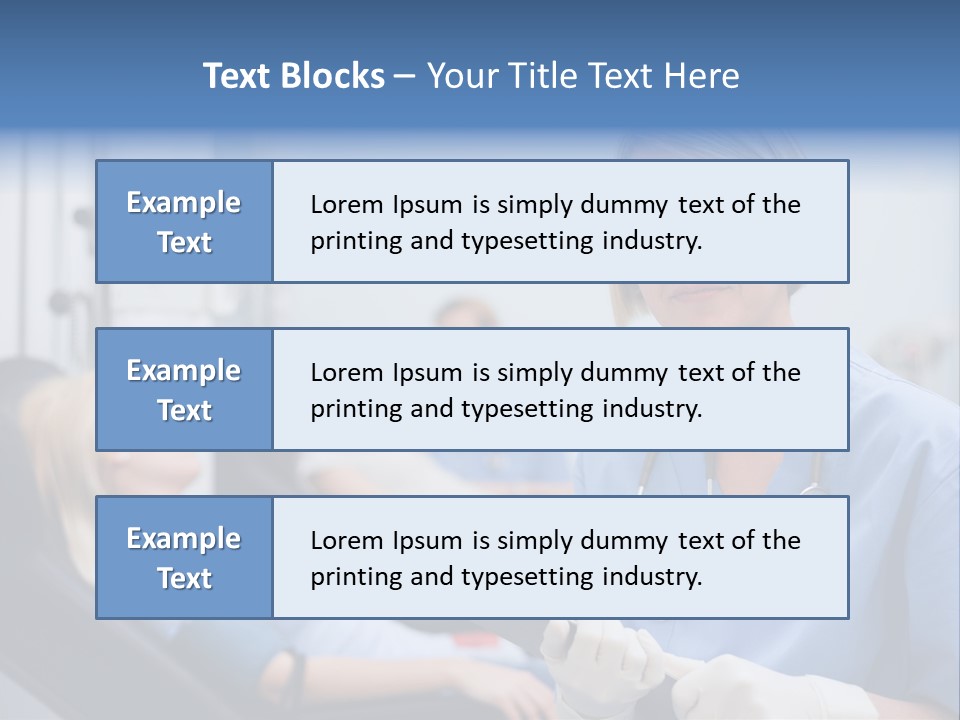 Text Blocks – Your Title Text Here

Example Text

Lorem Ipsum is simply dummy text of the printing and typesetting industry.

Example Text

Lorem Ipsum is simply dummy text of the printing and typesetting industry.

Example Text

Lorem Ipsum is simply dummy text of the printing and typesetting industry.